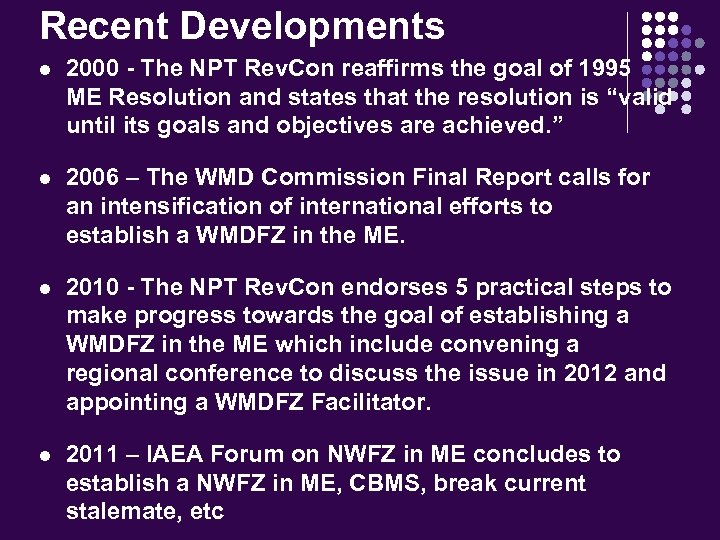 Recent Developments

- 2000 - The NPT RevCon reaffirms the goal of 1995 ME Resolution and states that the resolution is “valid until its goals and objectives are achieved.”

- 2006 – The WMD Commission Final Report calls for an intensification of international efforts to establish a WMDFZ in the ME.

- 2010 - The NPT RevCon endorses 5 practical steps to make progress towards the goal of establishing a WMDFZ in the ME which include convening a regional conference to discuss the issue in 2012 and appointing a WMDFZ Facilitator.

- 2011 – IAEA Forum on NWFZ in ME concludes to establish a NWFZ in ME, CBMS, break current stalemate, etc